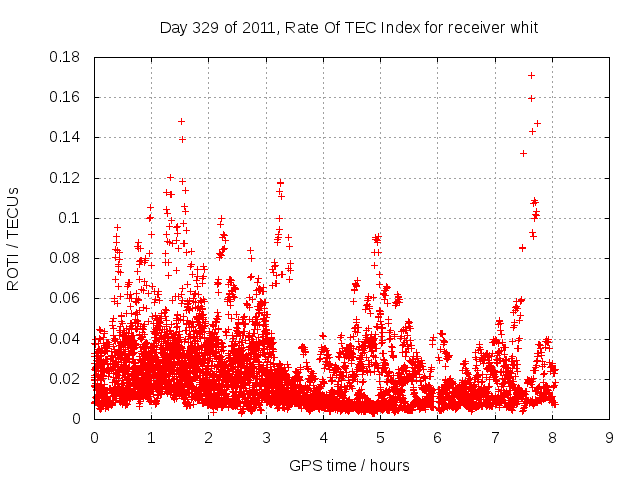 Day 329 of 2011, Rate Of TEC Index for receiver whit

ROTI / TECUs

0.18
0.16
0.14
0.12
0.1
0.08
0.06
0.04
0.02
0

0 1 2 3 4 5 6 7 8 9

GPS time / hours